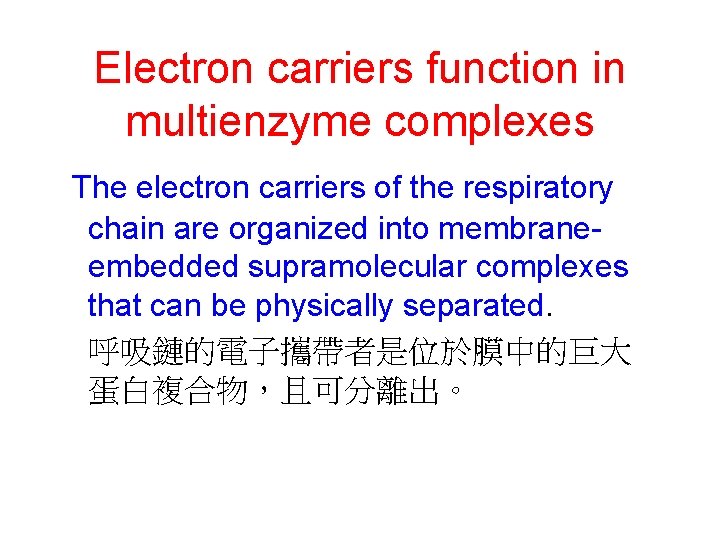 Electron carriers function in multienzyme complexes

The electron carriers of the respiratory chain are organized into membrane-embedded supramolecular complexes that can be physically separated.

呼吸鏈的電子攜帶者是位於膜中的巨大蛋白複合物，且可分離出。